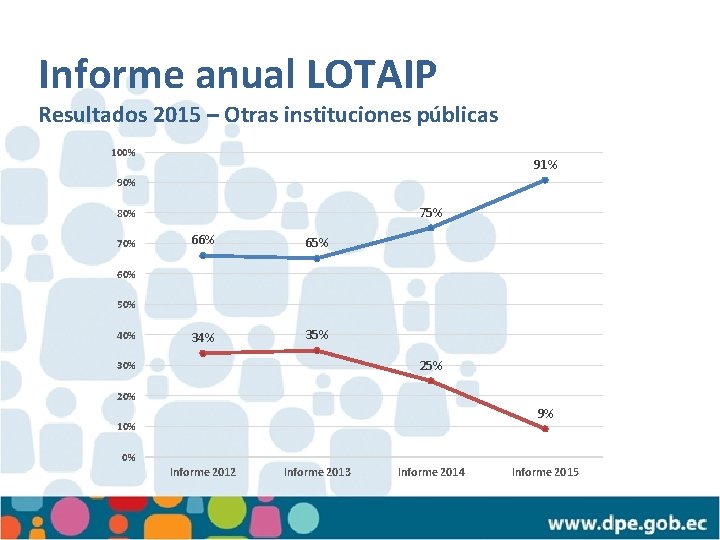 Informe anual LOTAIP

Resultados 2015 – Otras instituciones públicas

100%
90%
80%
70%
60%
50%
40%
30%
20%
10%
0%

66%
65%
75%
91%
34%
35%
25%
9%

Informe 2012
Informe 2013
Informe 2014
Informe 2015

www.dpe.gob.ec